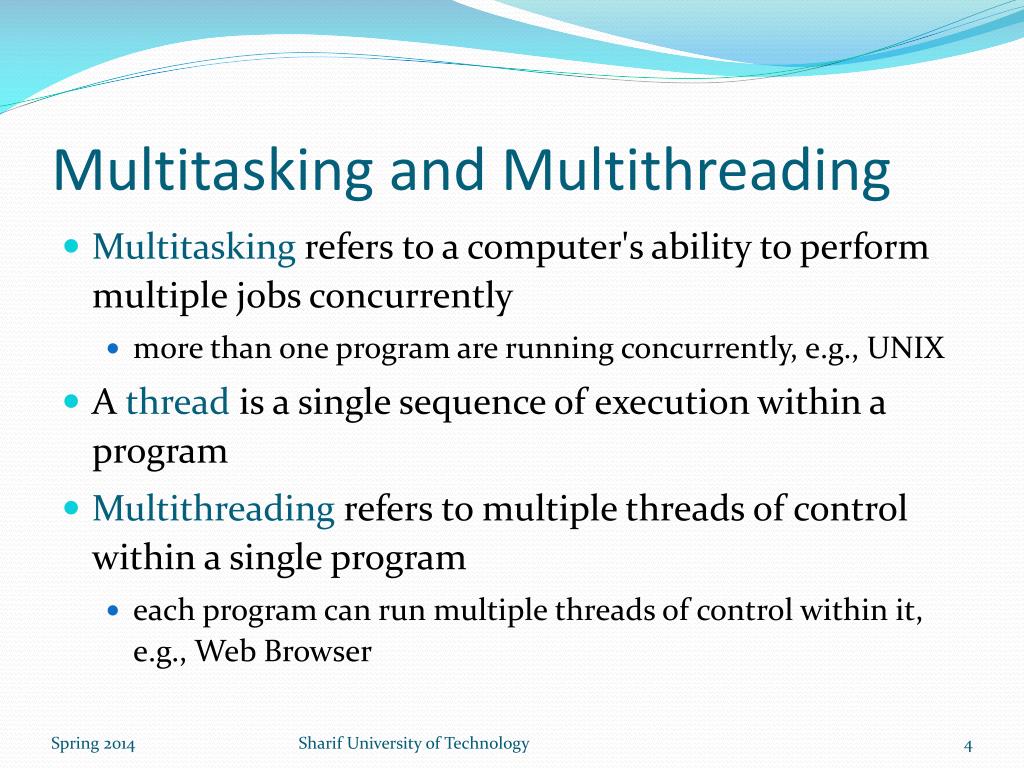 Multitasking and Multithreading

Multitasking refers to a computer's ability to perform multiple jobs concurrently

more than one program are running concurrently, e.g., UNIX

A thread is a single sequence of execution within a program

Multithreading refers to multiple threads of control within a single program

each program can run multiple threads of control within it, e.g., Web Browser

Spring 2014

Sharif University of Technology

4